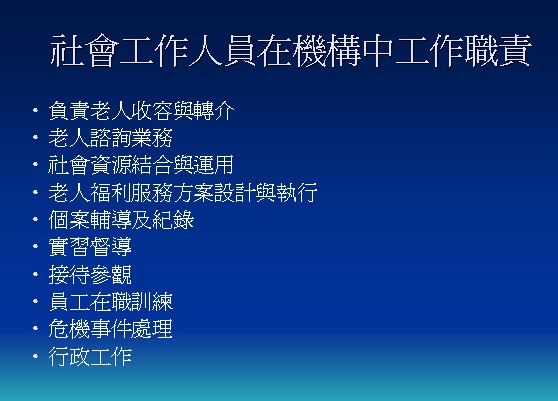 社會工作人員在機構中工作職責

• 負責老人收容與轉介
• 老人諮詢業務
• 社會資源結合與運用
• 老人福利服務方案設計與執行
• 個案輔導及紀錄
• 實習督導
• 接待參觀
• 員工在職訓練
• 危機事件處理
• 行政工作